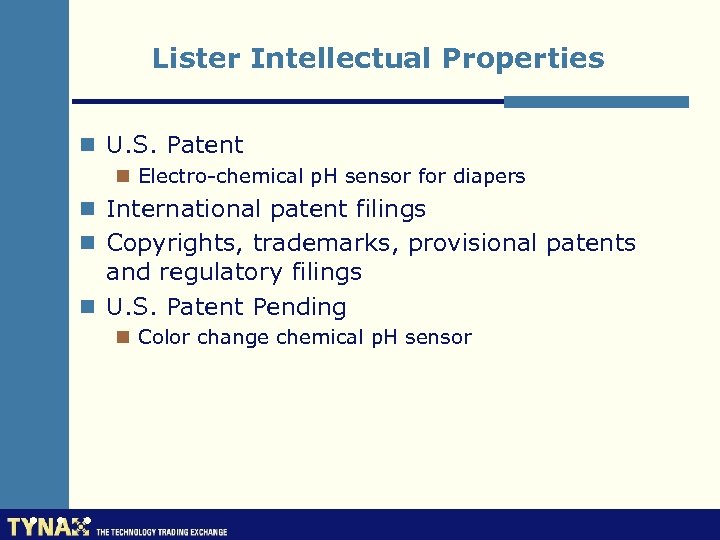 Lister Intellectual Properties

U.S. Patent

Electro-chemical pH sensor for diapers

International patent filings

Copyrights, trademarks, provisional patents and regulatory filings

U.S. Patent Pending

Color change chemical pH sensor

TYNAX THE TECHNOLOGY TRADING EXCHANGE